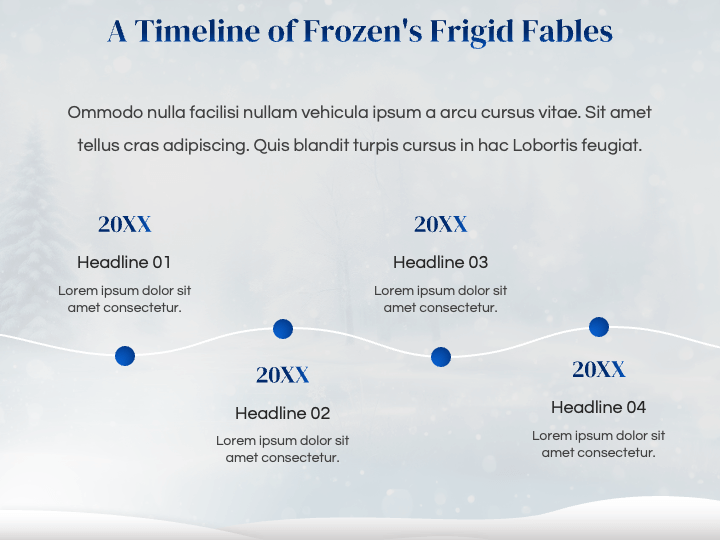 A Timeline of Frozen's Frigid Fables

Ommodo nulla facilisi nullam vehicula ipsum a arcu cursus vitae. Sit amet tellus cras adipiscing. Quis blandit turpis cursus in hac Lobortis feugiat.

20XX

Headline 01

Lorem ipsum dolor sit amet consectetur.

20XX

Headline 02

Lorem ipsum dolor sit amet consectetur.

20XX

Headline 03

Lorem ipsum dolor sit amet consectetur.

20XX

Headline 04

Lorem ipsum dolor sit amet consectetur.